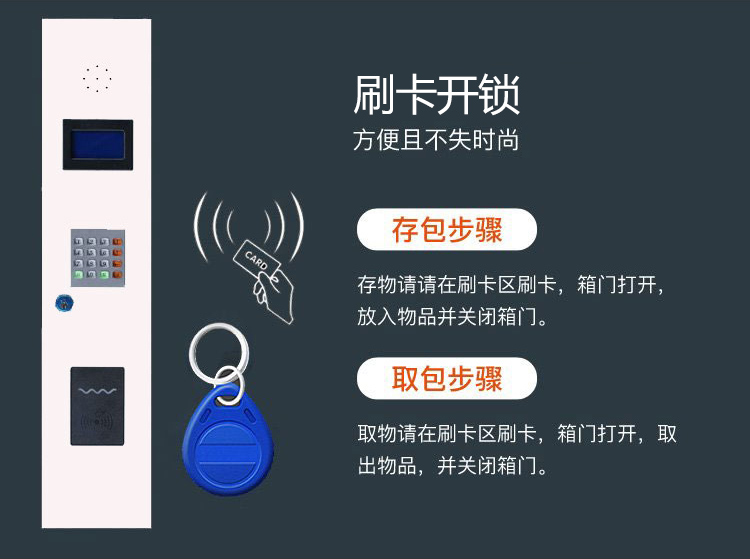 刷卡开锁
方便且不失时尚

CARD

存包步骤

存物请请在刷卡区刷卡，箱门打开，放入物品并关闭箱门。

取包步骤

取物请在刷卡区刷卡，箱门打开，取出物品，并关闭箱门。